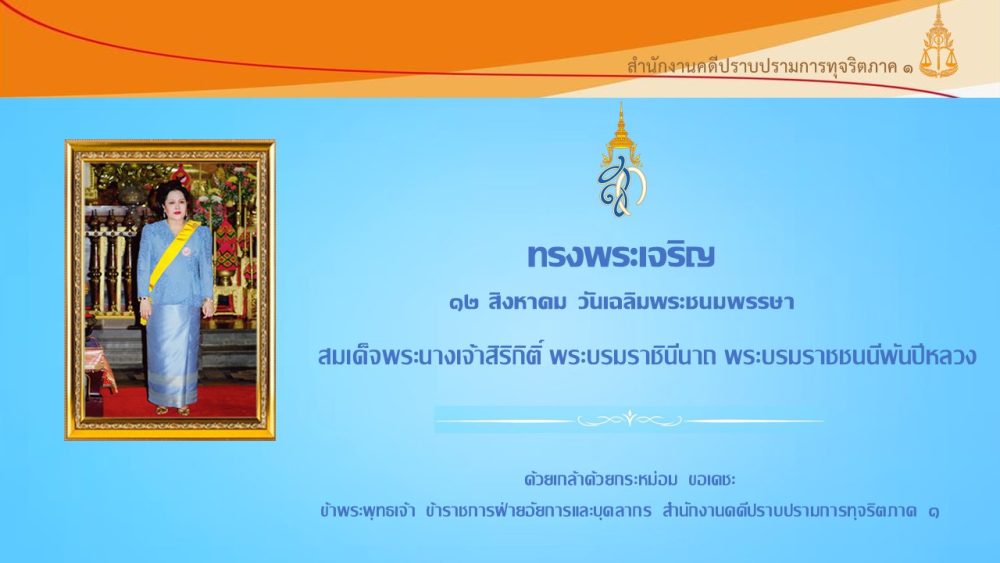 สำนักงานคดีปราบปรามการทุจริตภาค ๑

ทรงพระเจริญ

๑๒ สิงหาคม วันเฉลิมพระชนมพรรษา

สมเด็จพระนางเจ้าสิริกิติ์ พระบรมราชินีนาถ พระบรมราชชนนีพันปีหลวง

ด้วยเกล้าด้วยกระหม่อม ขอเดชะ

ข้าพระพุทธเจ้า ข้าราชการฝ่ายอัยการและบุคลากร สำนักงานคดีปราบปรามการทุจริตภาค ๑